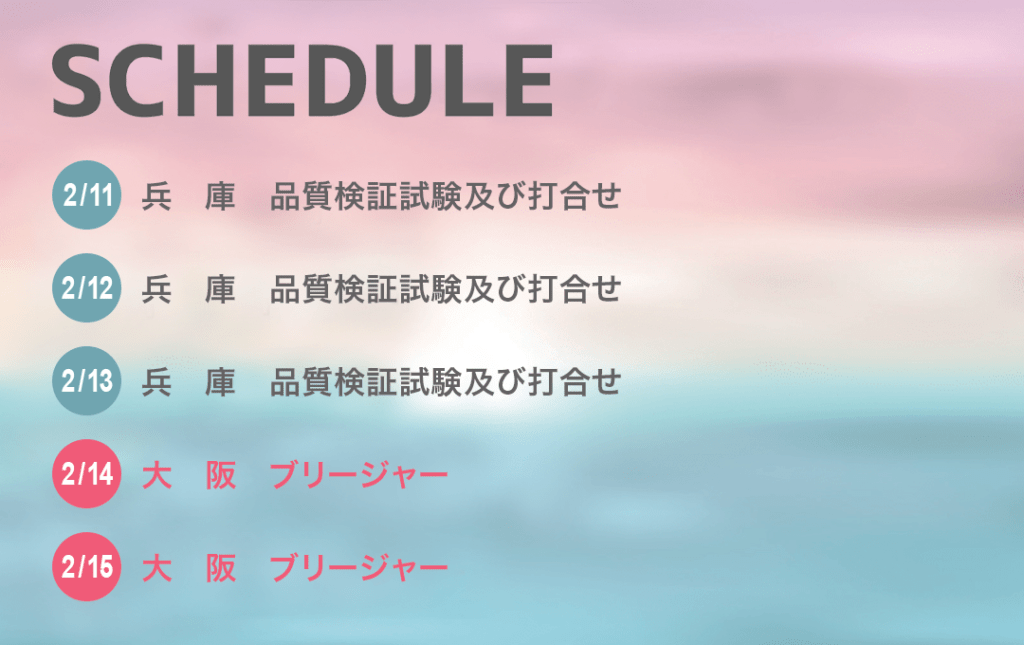 SCHEDULE

2/11 兵　庫　品質検証試験及び打合せ

2/12 兵　庫　品質検証試験及び打合せ

2/13 兵　庫　品質検証試験及び打合せ

2/14 大　阪　ブリージャー

2/15 大　阪　ブリージャー